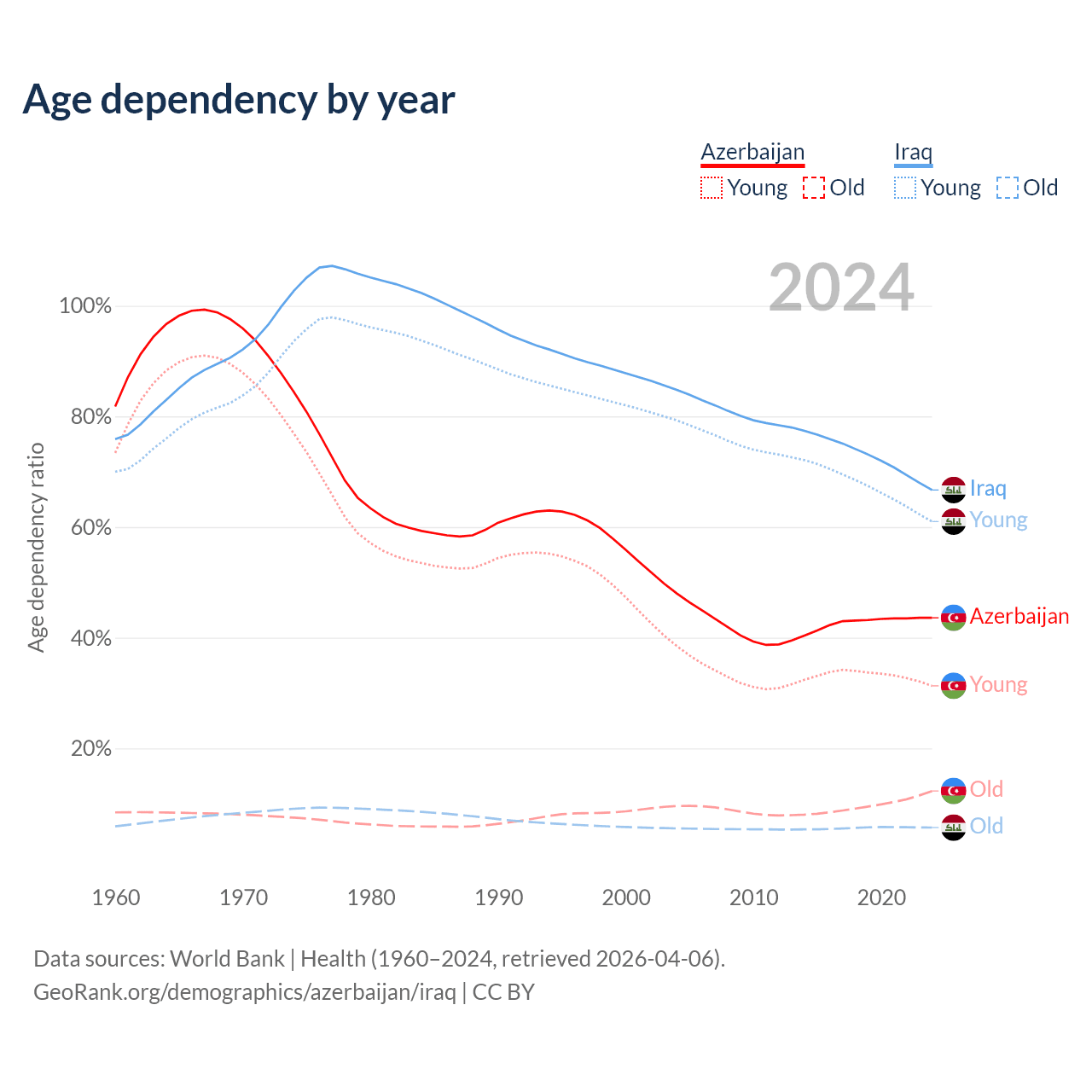 Age dependency by year

Azerbaijan
Young Old

Iraq
Young Old

2024

Age dependency ratio

100%
80%
60%
40%
20%

Iraq
Young
Azerbaijan
Young
Old
Old

1960
1970
1980
1990
2000
2010
2020

Data sources: World Bank | Health (1960–2024, retrieved 2026-04-06).
GeoRank.org/demographics/azerbaijan/iraq | CC BY